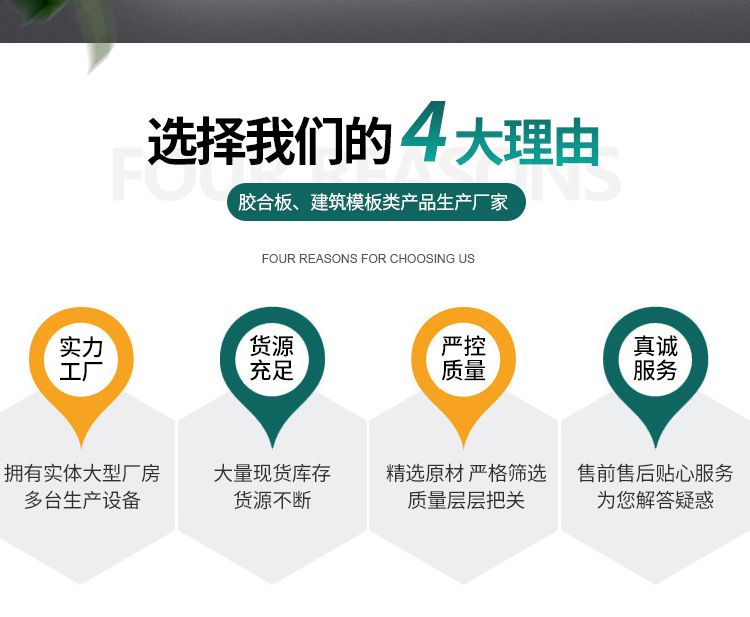 选择我们的4大理由

FOUR REASONS

胶合板、建筑模板类产品生产厂家

FOUR REASONS FOR CHOOSING US

实力工厂

拥有实体大型厂房
多台生产设备

货源充足

大量现货库存
货源不断

严控质量

精选原材 严格筛选
质量层层把关

真诚服务

售前售后贴心服务
为您解答疑惑